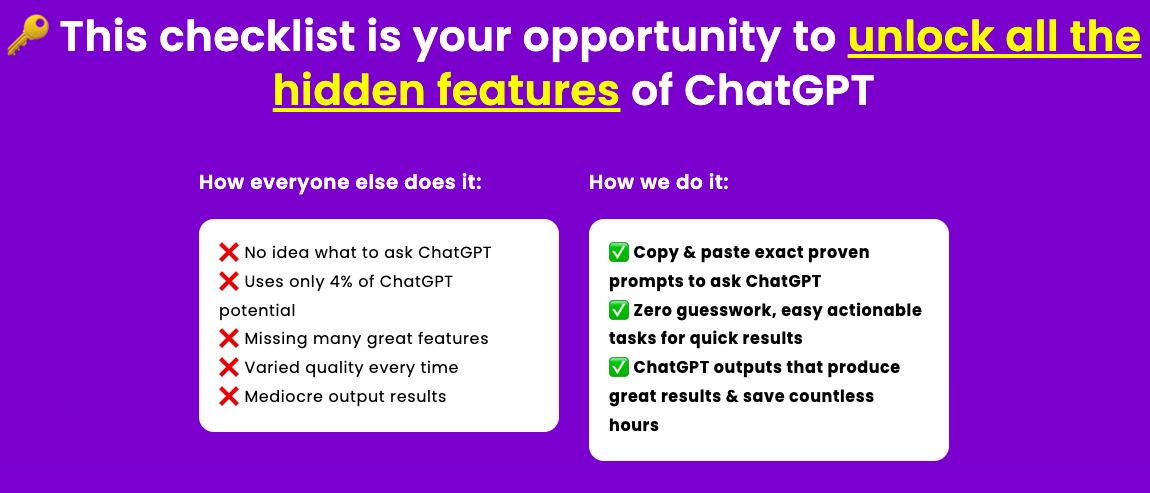 🔑 This checklist is your opportunity to unlock all the hidden features of ChatGPT

How everyone else does it:

❌ No idea what to ask ChatGPT
❌ Uses only 4% of ChatGPT potential
❌ Missing many great features
❌ Varied quality every time
❌ Mediocre output results

How we do it:

✅ Copy & paste exact proven prompts to ask ChatGPT
✅ Zero guesswork, easy actionable tasks for quick results
✅ ChatGPT outputs that produce great results & save countless hours